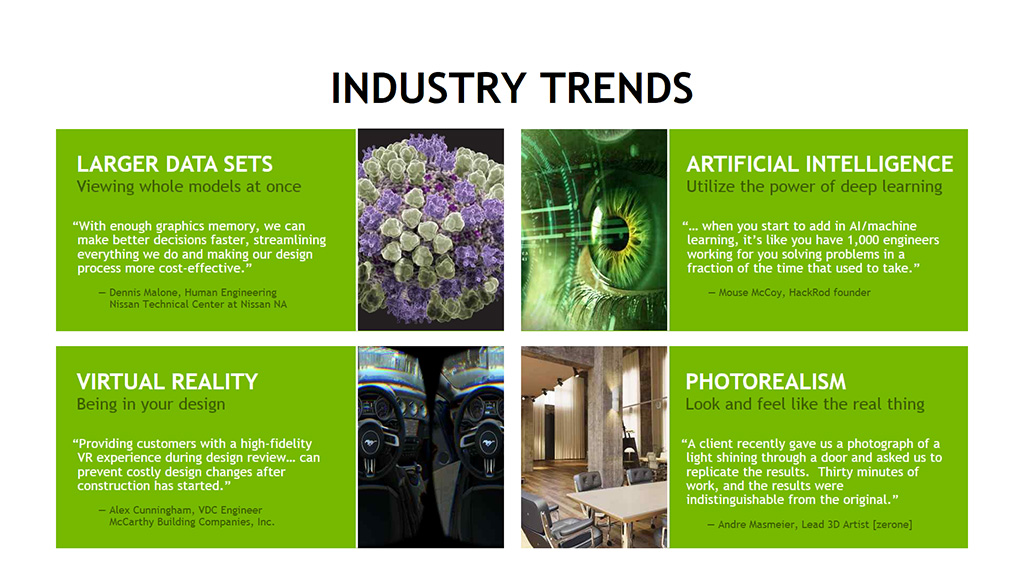 INDUSTRY TRENDS

LARGER DATA SETS
Viewing whole models at once

“With enough graphics memory, we can make better decisions faster, streamlining everything we do and making our design process more cost-effective.”

— Dennis Malone, Human Engineering
Nissan Technical Center at Nissan NA

ARTIFICIAL INTELLIGENCE
Utilize the power of deep learning

“… when you start to add in AI/machine learning, it’s like you have 1,000 engineers working for you solving problems in a fraction of the time that used to take.”

— Mouse McCoy, HackRod founder

VIRTUAL REALITY
Being in your design

“Providing customers with a high-fidelity VR experience during design review… can prevent costly design changes after construction has started.”

— Alex Cunningham, VDC Engineer
McCarthy Building Companies, Inc.

PHOTOREALISM
Look and feel like the real thing

“A client recently gave us a photograph of a light shining through a door and asked us to replicate the results. Thirty minutes of work, and the results were indistinguishable from the original.”

— Andre Masmeier, Lead 3D Artist [zerone]